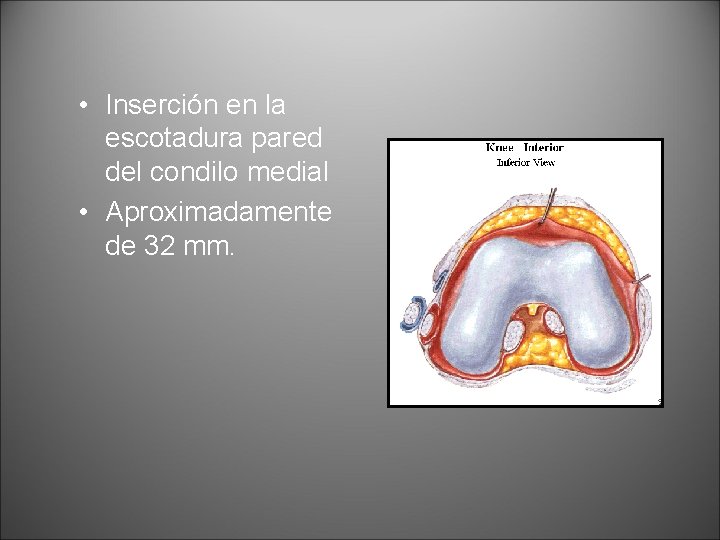 • Inserción en la escotadura pared del condilo medial
• Aproximadamente de 32 mm.

Knee Interior
Inferior View